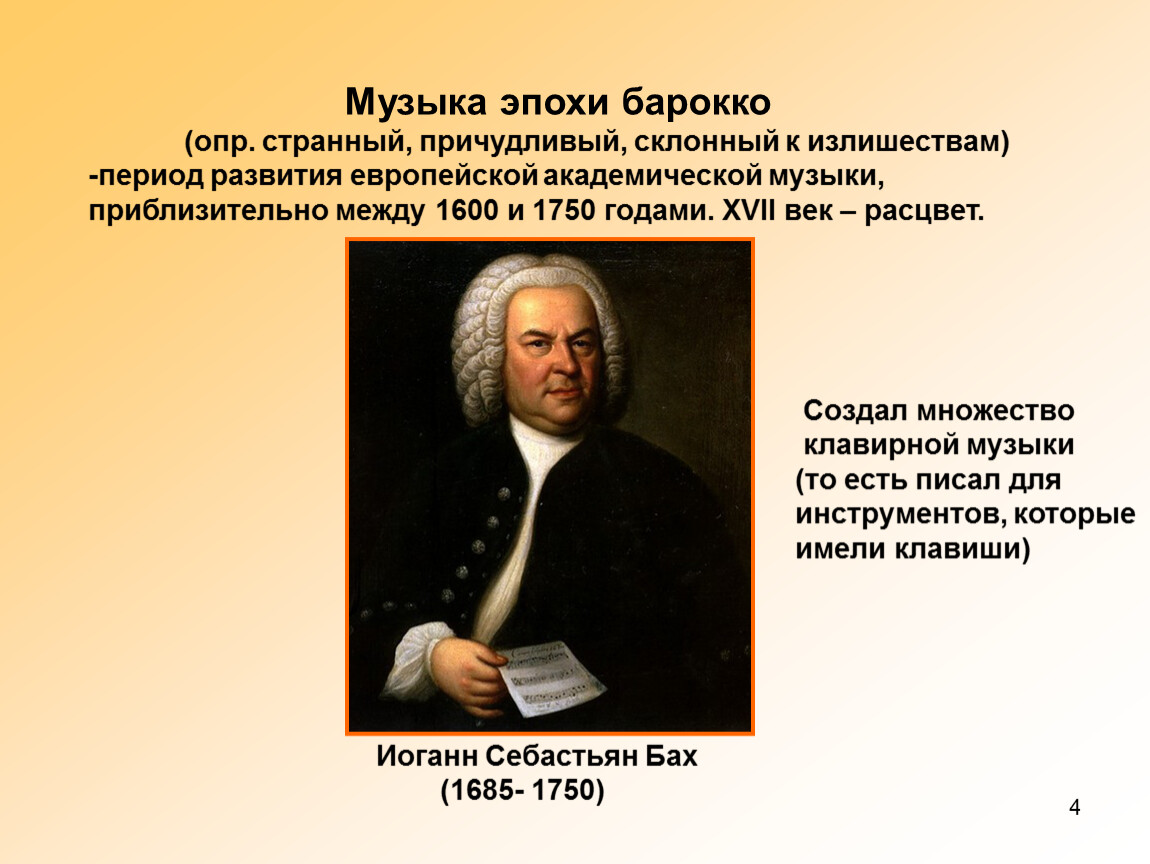 Музыка эпохи барокко
(опр. странный, причудливый, склонный к излишествам)
-период развития европейской академической музыки, приблизительно между 1600 и 1750 годами. XVII век – расцвет.

Создал множество клавирной музыки
(то есть писал для инструментов, которые имели клавиши)

Иоганн Себастьян Бах
(1685- 1750)

4